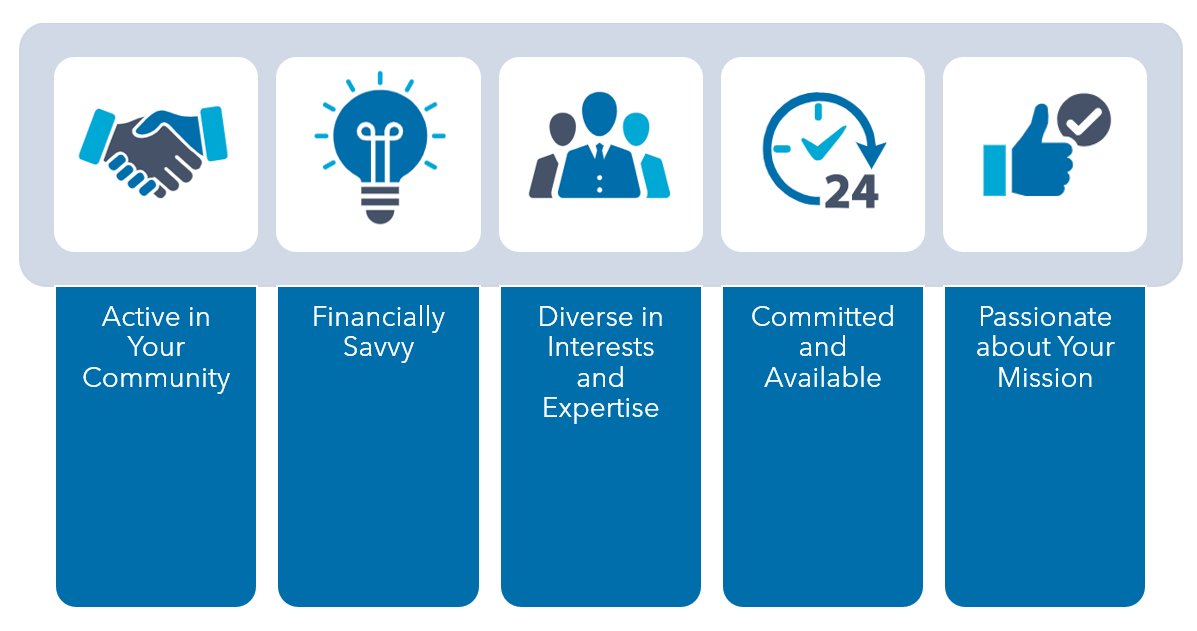 24

Active in Your Community

Financially Savvy

Diverse in Interests and Expertise

Committed and Available

Passionate about Your Mission